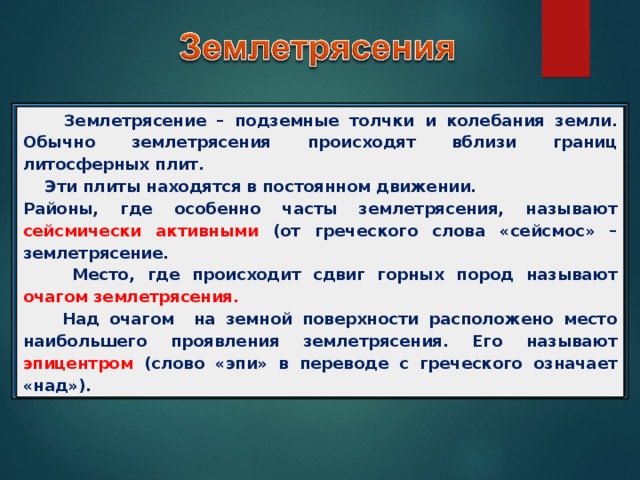 Землетрясения

Землетрясение – подземные толчки и колебания земли. Обычно землетрясения происходят вблизи границ литосферных плит.

Эти плиты находятся в постоянном движении.

Районы, где особенно часты землетрясения, называют сейсмически активными (от греческого слова «сейсмос» – землетрясение.

Место, где происходит сдвиг горных пород называют очагом землетрясения.

Над очагом на земной поверхности расположено место наибольшего проявления землетрясения. Его называют эпицентром (слово «эпи» в переводе с греческого означает «над»).